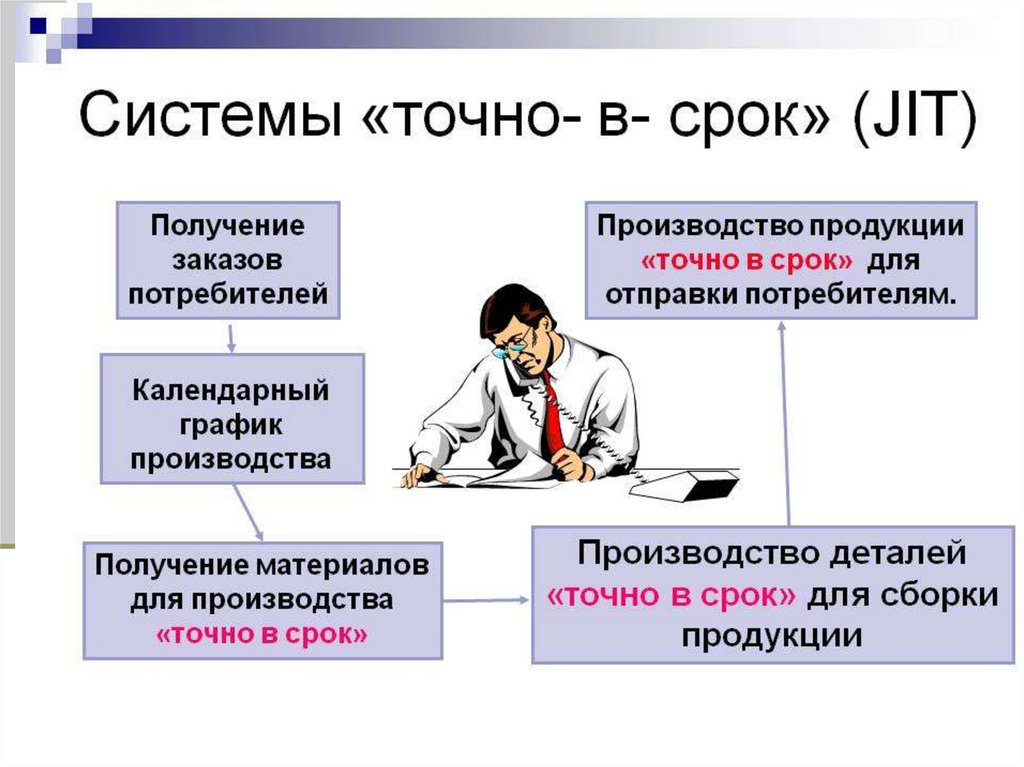 Системы «точно- в- срок» (JIT)

Получение заказов потребителей

Календарный график производства

Получение материалов для производства «точно в срок»

Производство деталей «точно в срок» для сборки продукции

Производство продукции «точно в срок» для отправки потребителям.